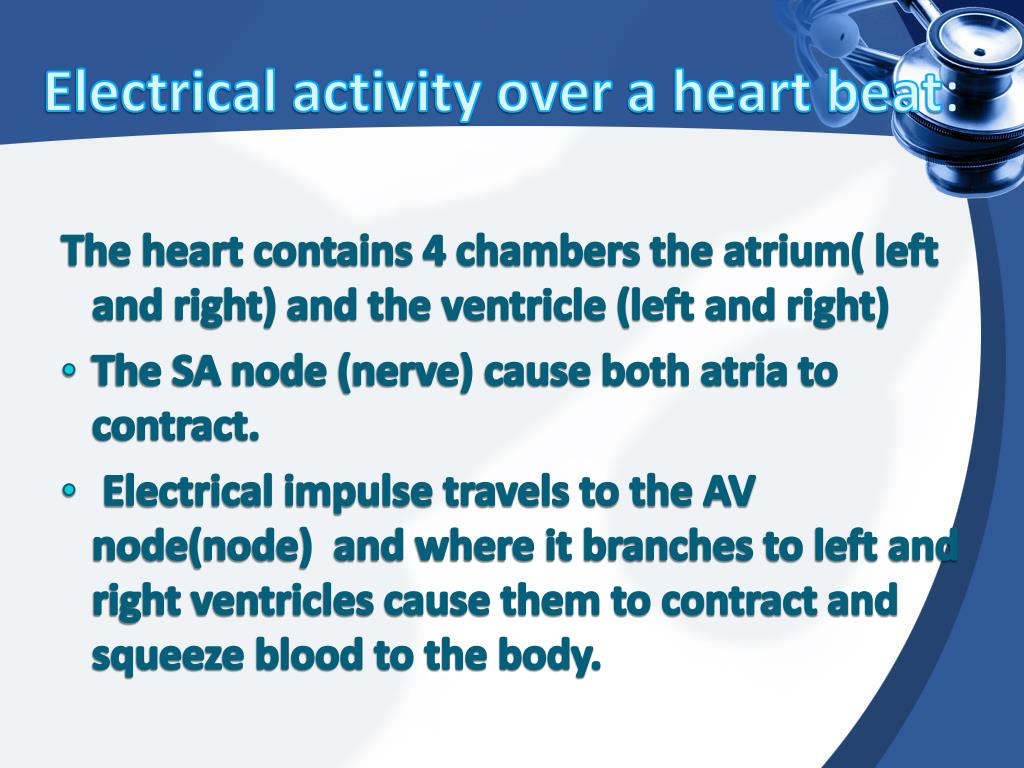 Electrical activity over a heart beat:

The heart contains 4 chambers the atrium( left and right) and the ventricle (left and right)

• The SA node (nerve) cause both atria to contract.

• Electrical impulse travels to the AV node(node) and where it branches to left and right ventricles cause them to contract and squeeze blood to the body.